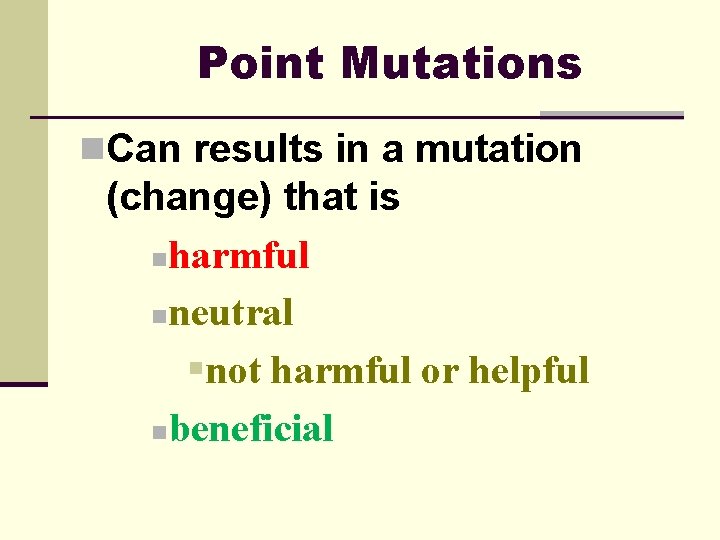 Point Mutations

Can results in a mutation (change) that is

harmful

neutral

not harmful or helpful

beneficial